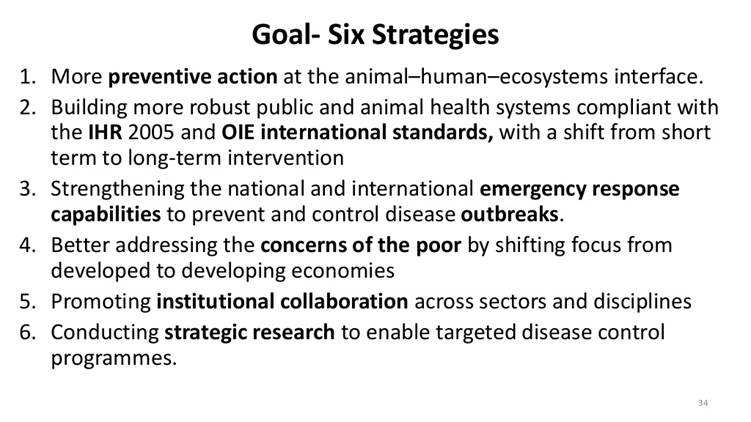 Goal- Six Strategies

1. More preventive action at the animal–human–ecosystems interface.
2. Building more robust public and animal health systems compliant with the IHR 2005 and OIE international standards, with a shift from short term to long-term intervention
3. Strengthening the national and international emergency response capabilities to prevent and control disease outbreaks.
4. Better addressing the concerns of the poor by shifting focus from developed to developing economies
5. Promoting institutional collaboration across sectors and disciplines
6. Conducting strategic research to enable targeted disease control programmes.

34